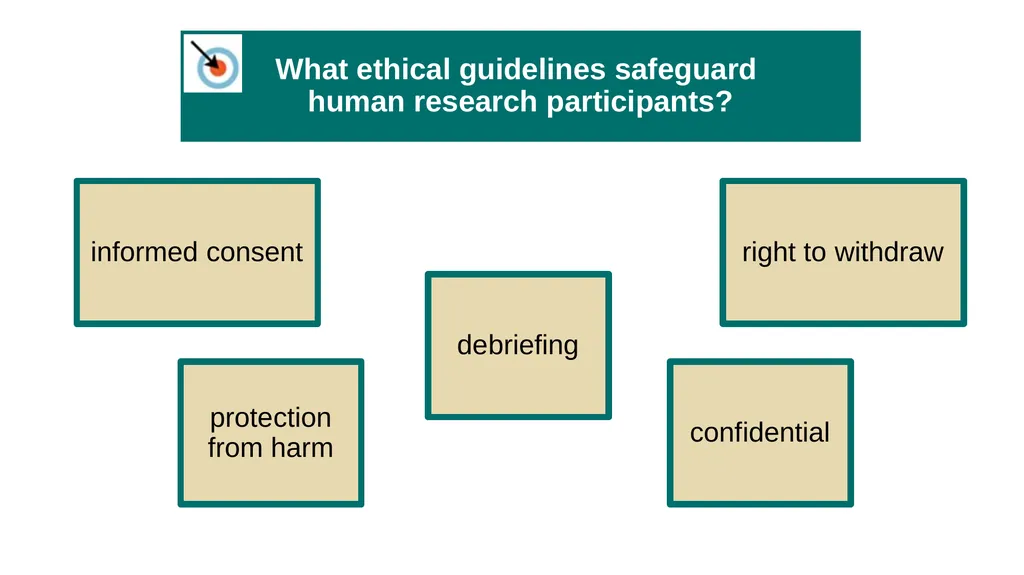 What ethical guidelines safeguard human research participants?

informed consent

right to withdraw

debriefing

protection from harm

confidential